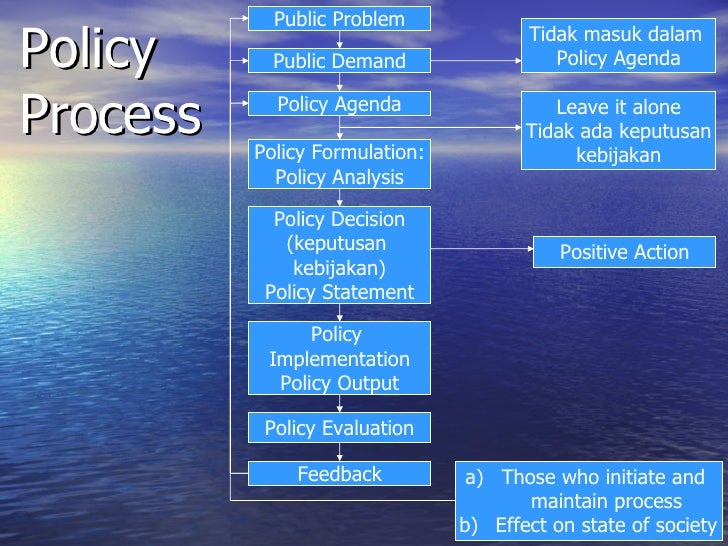 Policy Process

Public Problem

Public Demand

Policy Agenda

Policy Formulation: Policy Analysis

Policy Decision (keputusan kebijakan) Policy Statement

Policy Implementation Policy Output

Policy Evaluation

Feedback

Tidak masuk dalam Policy Agenda

Leave it alone Tidak ada keputusan kebijakan

Positive Action

a) Those who initiate and maintain process
b) Effect on state of society